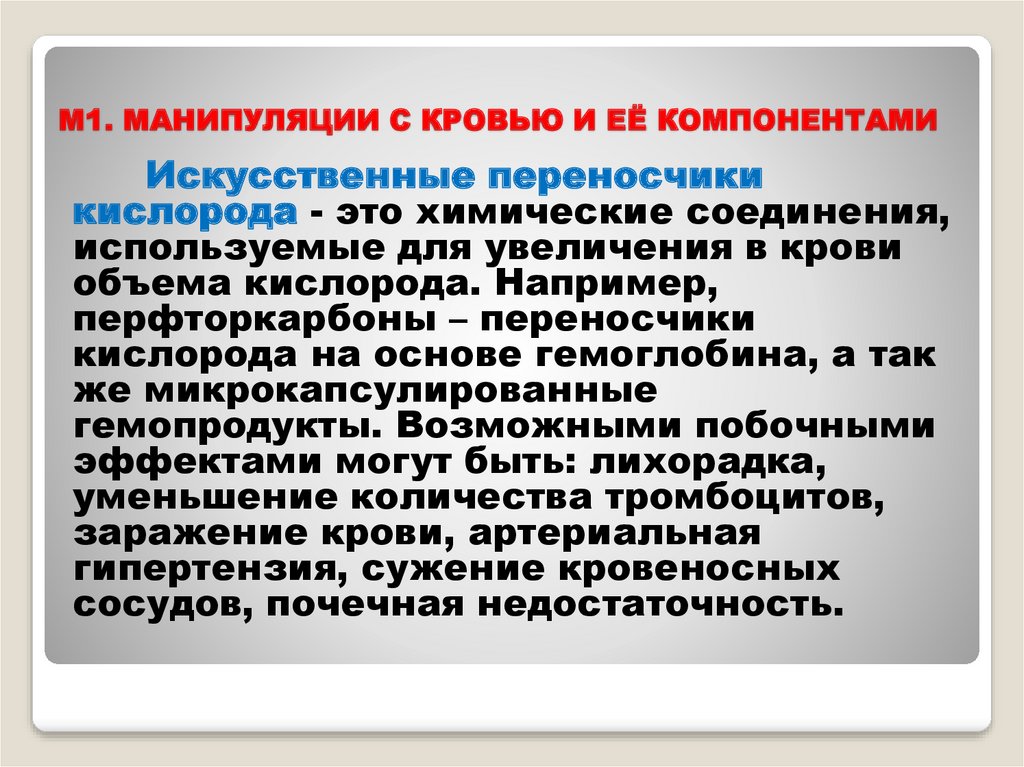 М1. МАНИПУЛЯЦИИ С КРОВЬЮ И ЕЁ КОМПОНЕНТАМИ

Искусственные переносчики кислорода - это химические соединения, используемые для увеличения в крови объема кислорода. Например, перфторкарбоны – переносчики кислорода на основе гемоглобина, а так же микрокапсулированные гемопродукты. Возможными побочными эффектами могут быть: лихорадка, уменьшение количества тромбоцитов, заражение крови, артериальная гипертензия, сужение кровеносных сосудов, почечная недостаточность.